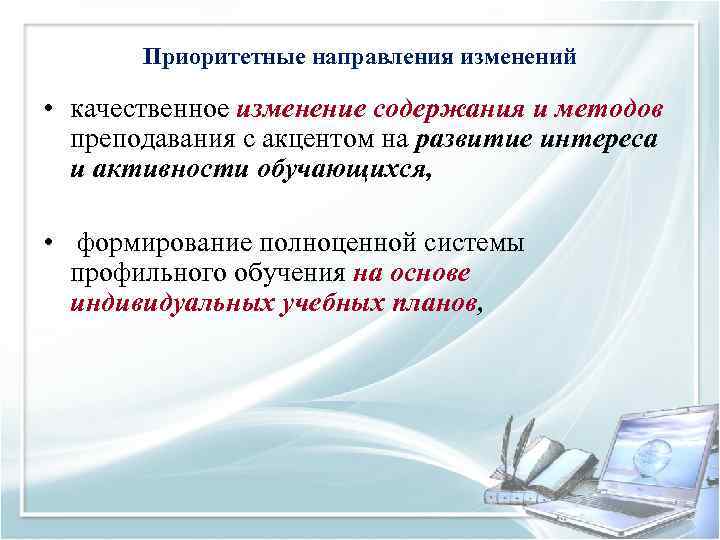 Приоритетные направления изменений

• качественное изменение содержания и методов преподавания с акцентом на развитие интереса и активности обучающихся,

• формирование полноценной системы профильного обучения на основе индивидуальных учебных планов,